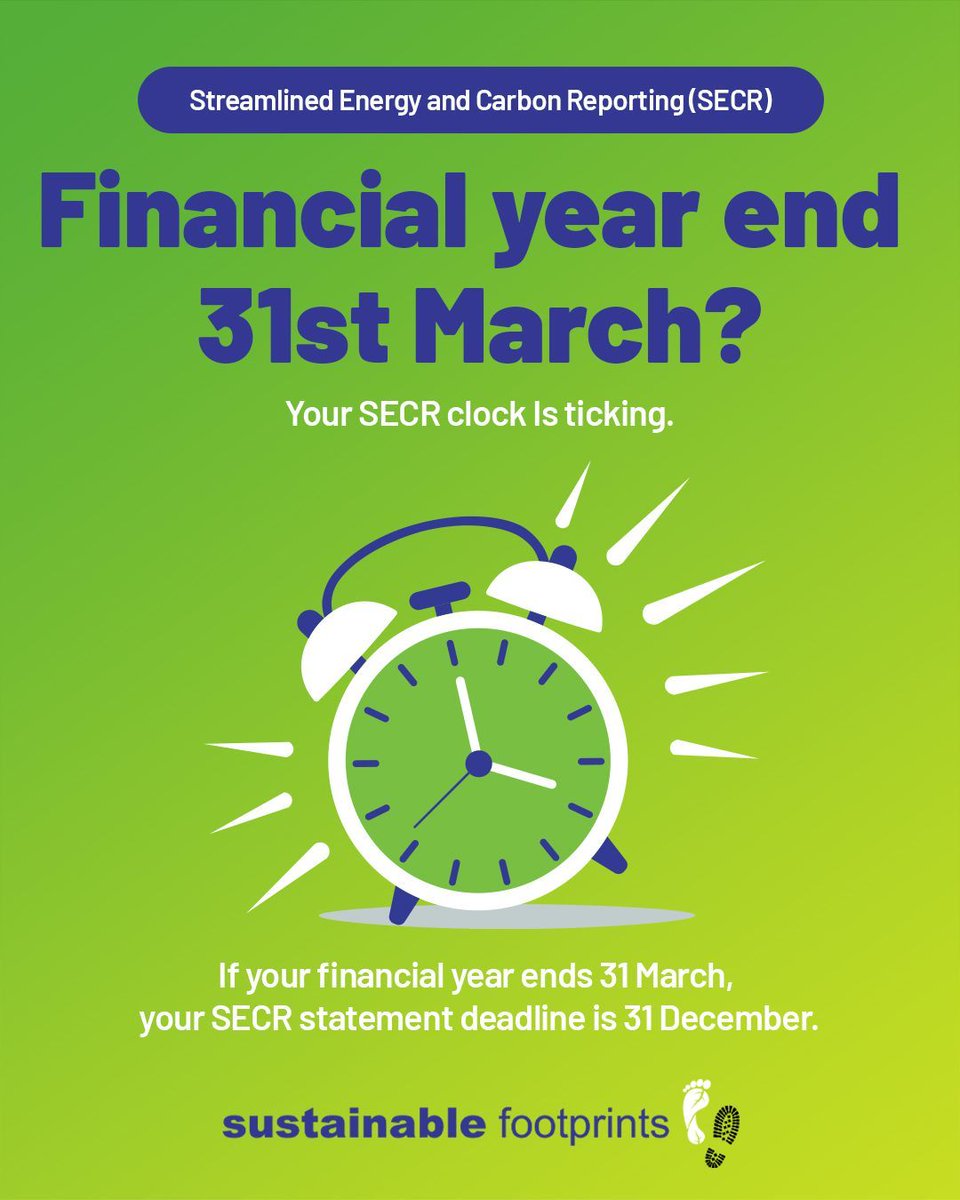 Streamlined Energy and Carbon Reporting (SECR)

Financial year end 31st March?

Your SECR clock Is ticking.

If your financial year ends 31 March, your SECR statement deadline is 31 December.

sustainable footprints